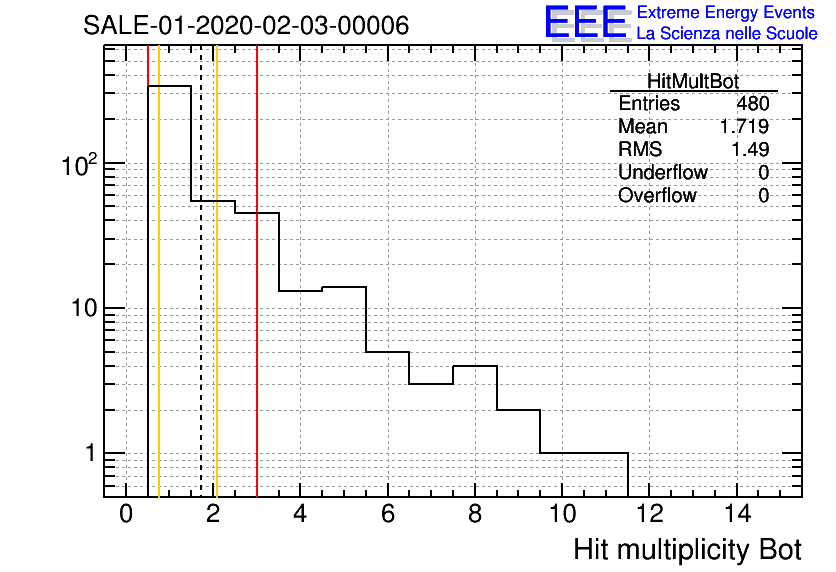 SALE-01-2020-02-03-00006

EEE Extreme Energy Events
La Scienza nelle Scuole

| HitMultBot | |
|---|---|
| Entries | 480 |
| Mean | 1.719 |
| RMS | 1.49 |
| Underflow | 0 |
| Overflow | 0 |

$10^2$
10
1

0 2 4 6 8 10 12 14

Hit multiplicity Bot